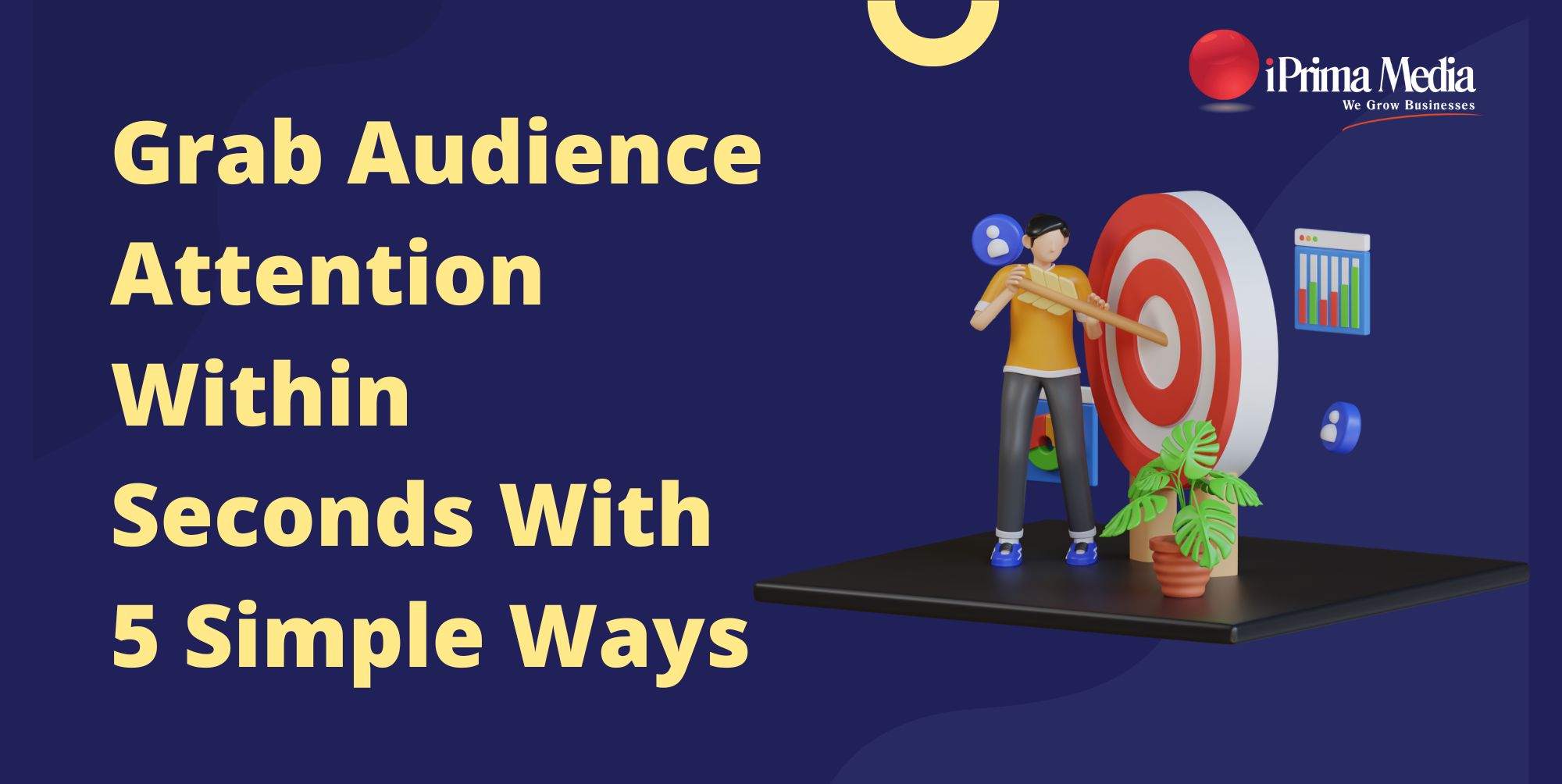 iPrima Media
We Grow Businesses

Grab Audience Attention Within Seconds With 5 Simple Ways